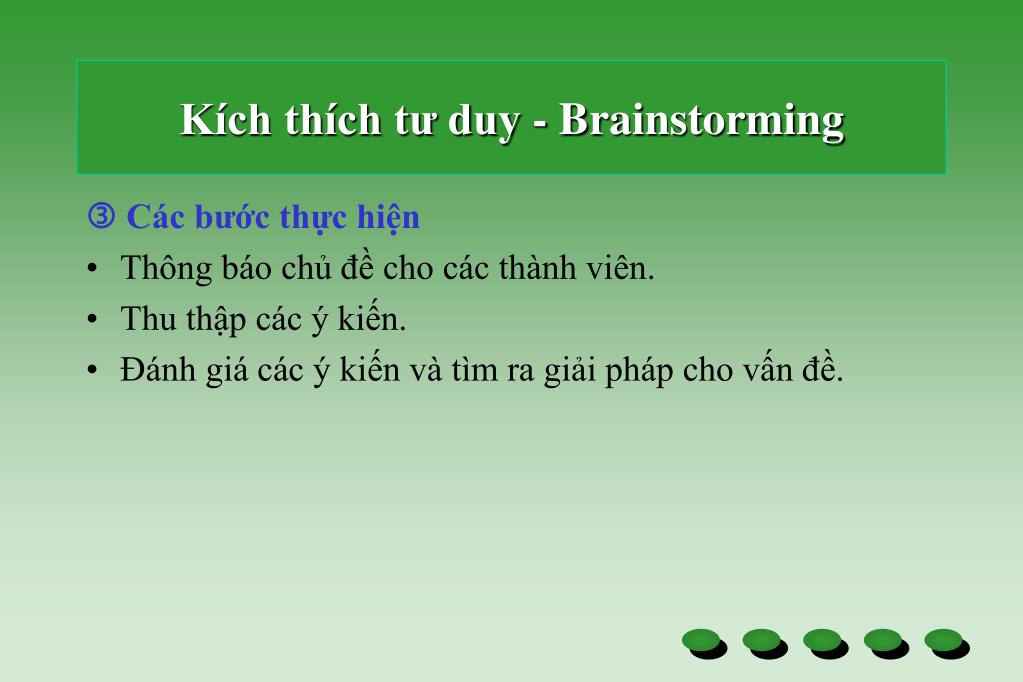 Kích thích tư duy - Brainstorming

③ Các bước thực hiện

• Thông báo chủ đề cho các thành viên.
• Thu thập các ý kiến.
• Đánh giá các ý kiến và tìm ra giải pháp cho vấn đề.